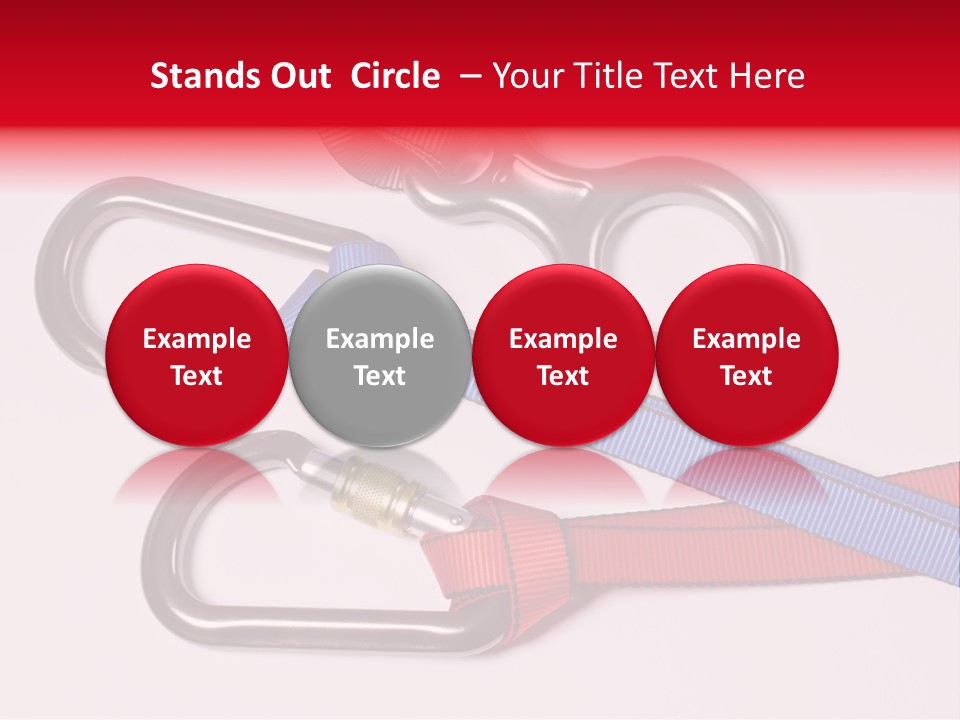 Stands Out Circle – Your Title Text Here

Example Text

Example Text

Example Text

Example Text